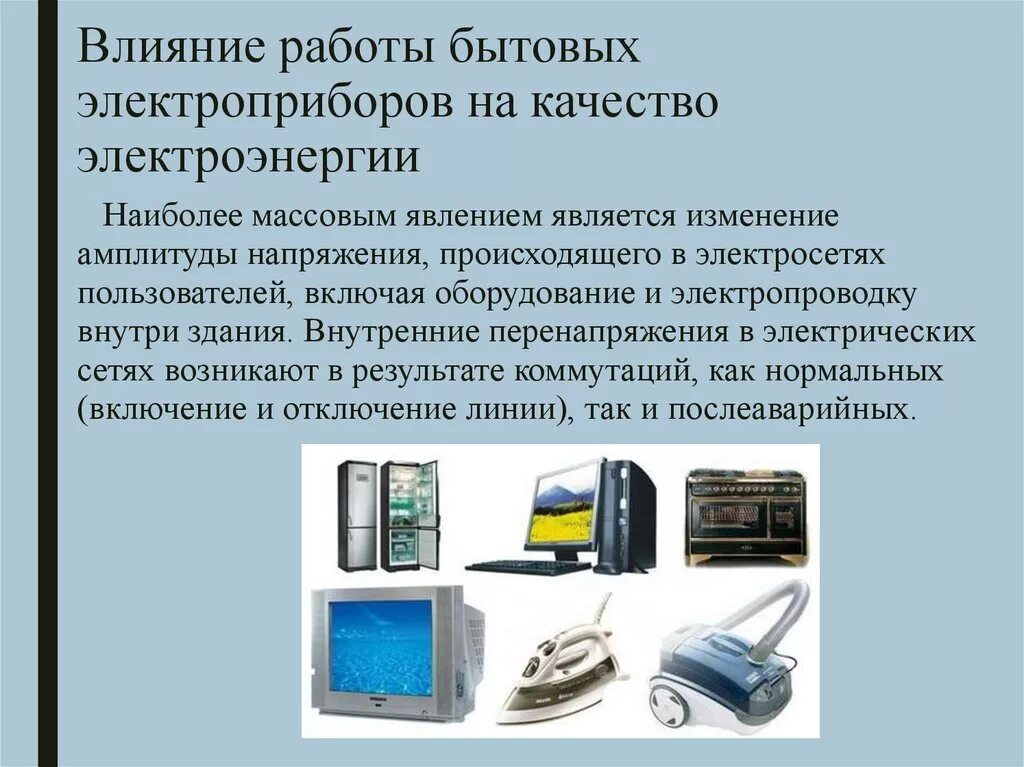 Влияние работы бытовых электроприборов на качество электроэнергии

Наиболее массовым явлением является изменение амплитуды напряжения, происходящего в электросетях пользователей, включая оборудование и электропроводку внутри здания. Внутренние перенапряжения в электрических сетях возникают в результате коммутаций, как нормальных (включение и отключение линии), так и послеаварийных.